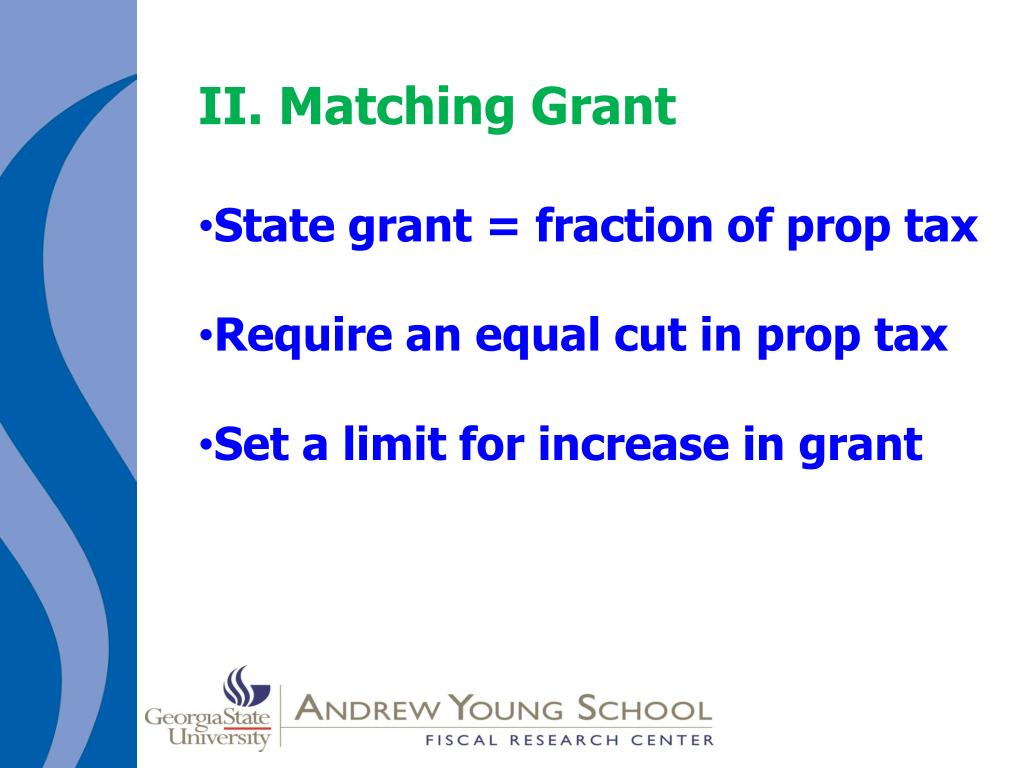 II. Matching Grant

•State grant = fraction of prop tax

•Require an equal cut in prop tax

•Set a limit for increase in grant

GeorgiaState University

ANDREW YOUNG SCHOOL
FISCAL RESEARCH CENTER